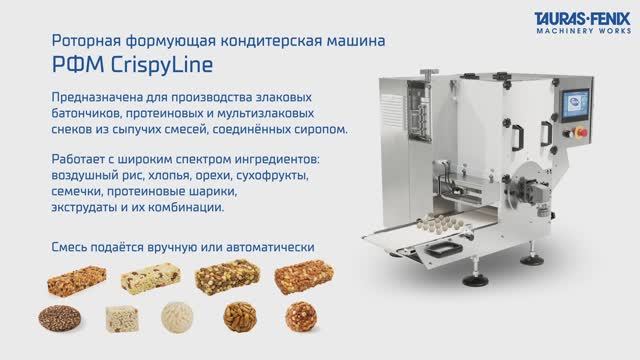 TAURAS·FENIX
MACHINERY WORKS

Роторная формующая кондитерская машина
РФМ CrispyLine

Предназначена для производства злаковых батончиков, протеиновых и мультизлаковых снеков из сыпучих смесей, соединённых сиропом.

Работает с широким спектром ингредиентов: воздушный рис, хлопья, орехи, сухофрукты, семечки, протеиновые шарики, экструдаты и их комбинации.

Смесь подаётся вручную или автоматически